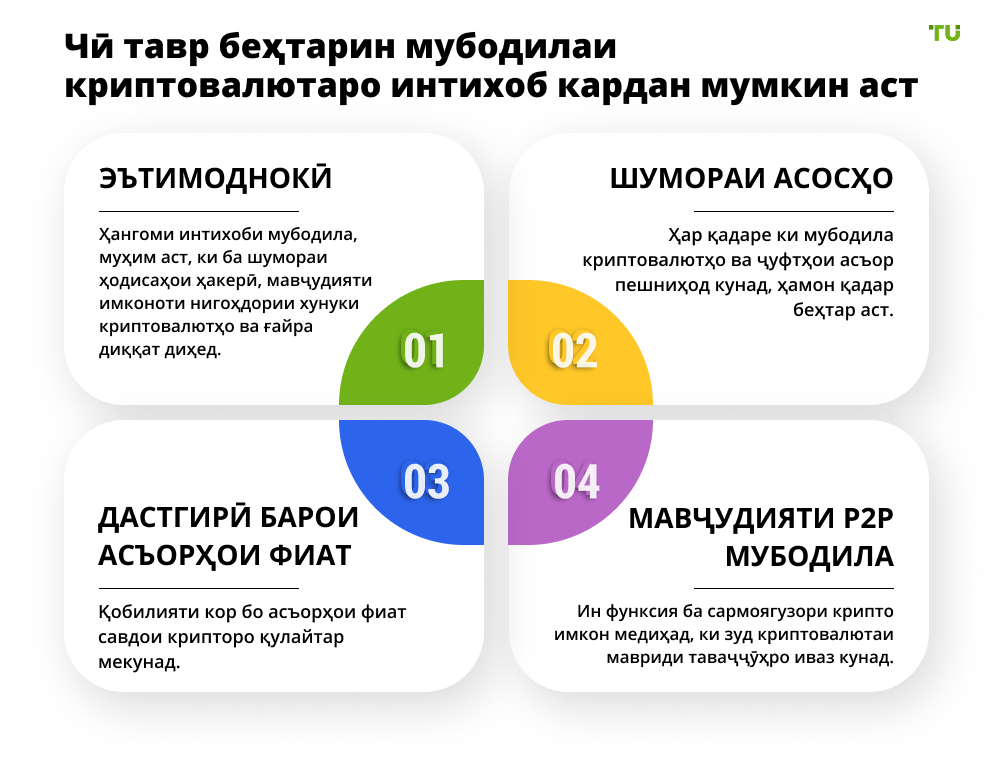 TU

Чӣ тавр беҳтарин мубодилаи криптовалютаро интихоб кардан мумкин аст

ЭЪТИМОДНОКӢ

Ҳангоми интихоби мубодила, муҳим аст, ки ба шумораи ҳодисаҳои ҳакерӣ, мавҷудияти имконоти нигоҳдории хунуки криптовалютҳо ва ғайра диққат диҳед.

01

ШУМОРАИ АСОСҲО

Ҳар қадаре ки мубодила криптовалютҳо ва ҷуфтҳои асъор пешниҳод кунад, ҳамон қадар беҳтар аст.

02

03

ДАСТГИРӢ БАРОИ АСЪОРҲОИ ФИАТ

Қобилияти кор бо асъорҳои фиат савдои крипторо қулайтар мекунад.

04

МАВҶУДИЯТИ P2P МУБОДИЛА

Ин функсия ба сармоягузори крипто имкон медиҳад, ки зуд криптовалютаи мавриди таваҷҷӯҳро иваз кунад.